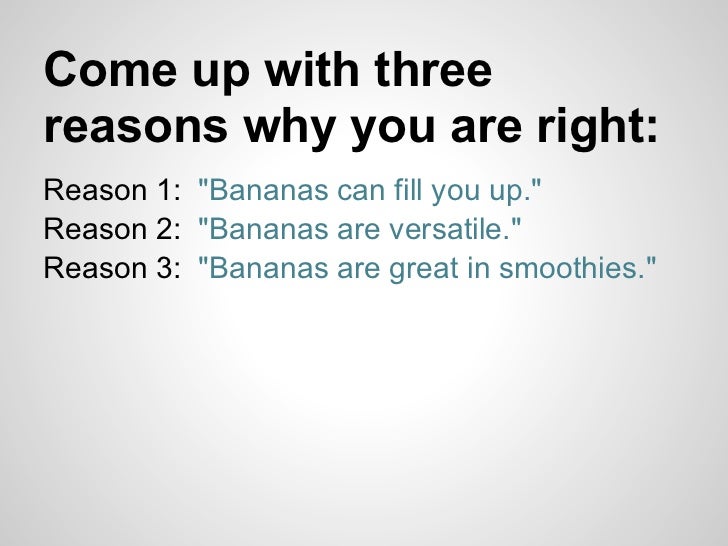 Come up with three reasons why you are right:

Reason 1: "Bananas can fill you up."
Reason 2: "Bananas are versatile."
Reason 3: "Bananas are great in smoothies."